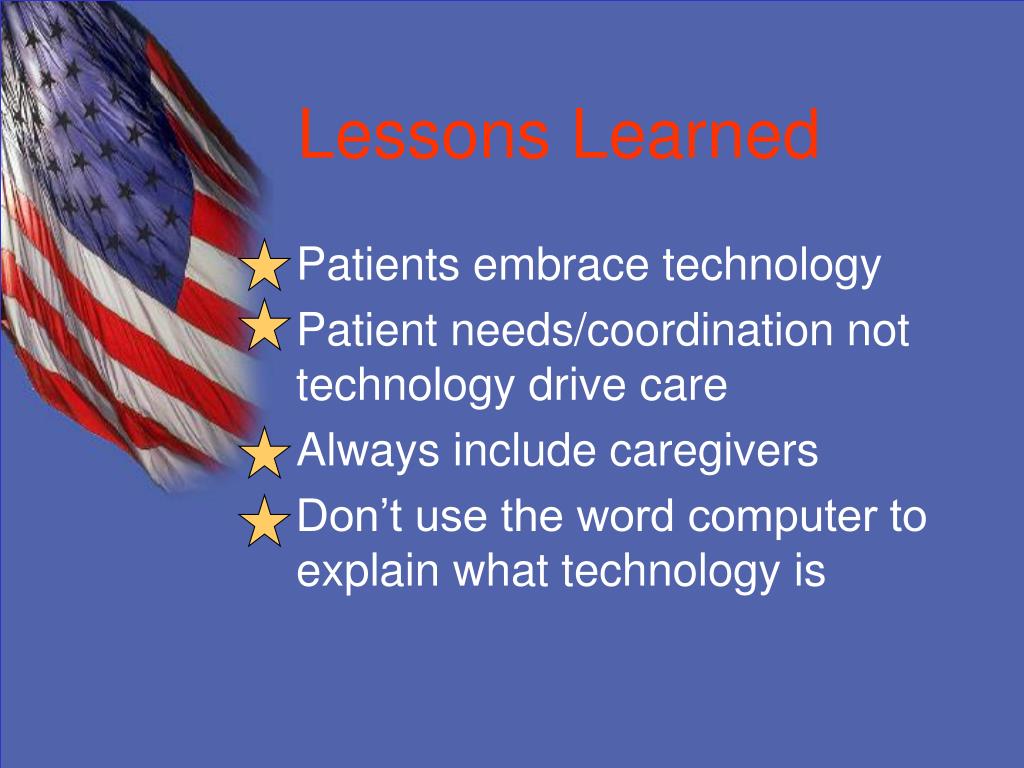 Lessons Learned

Patients embrace technology
Patient needs/coordination not technology drive care
Always include caregivers
Don’t use the word computer to explain what technology is